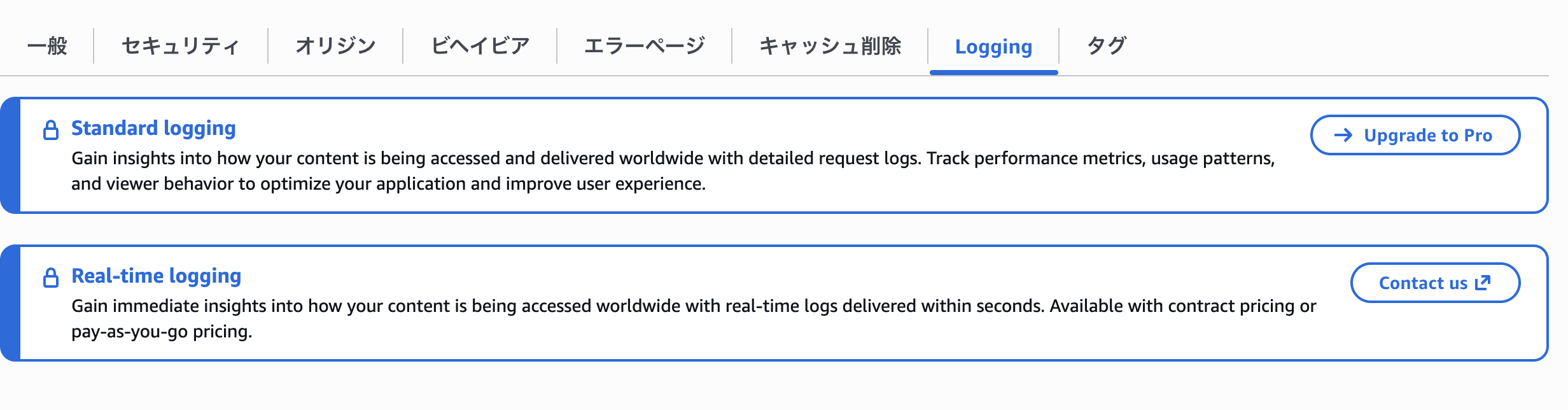 一般 セキュリティ オリジン ビヘイビア エラーページ キャッシュ削除 Logging タグ

Standard logging
Gain insights into how your content is being accessed and delivered worldwide with detailed request logs. Track performance metrics, usage patterns, and viewer behavior to optimize your application and improve user experience.

Upgrade to Pro

Real-time logging
Gain immediate insights into how your content is being accessed worldwide with real-time logs delivered within seconds. Available with contract pricing or pay-as-you-go pricing.

Contact us